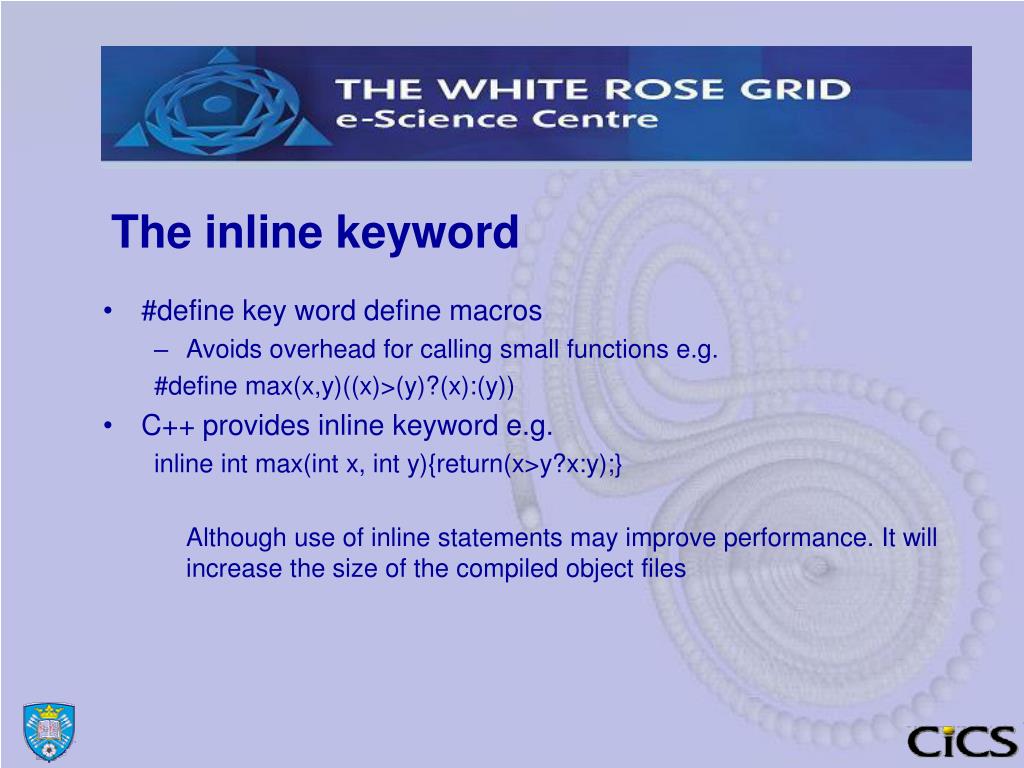 THE WHITE ROSE GRID
e-Science Centre

The inline keyword

• #define key word define macros
– Avoids overhead for calling small functions e.g.
#define max(x,y)((x)>(y)?(x):(y))
• C++ provides inline keyword e.g.
inline int max(int x, int y){return(x>y?x:y);}

Although use of inline statements may improve performance. It will increase the size of the compiled object files

CiCS